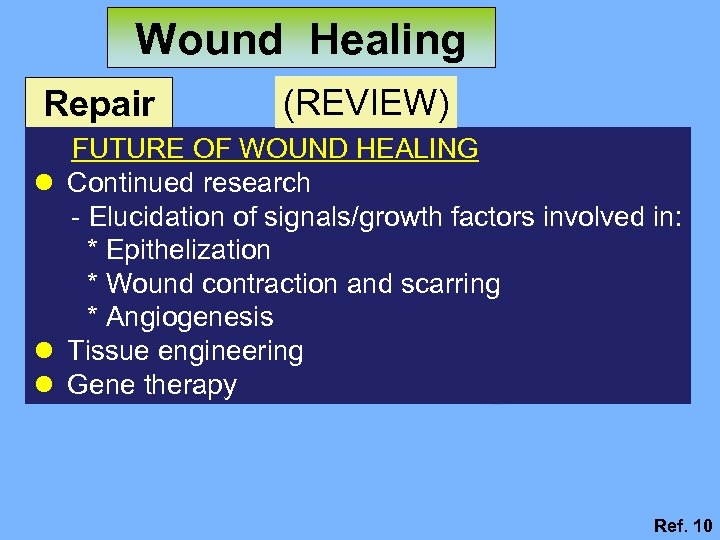 Wound Healing

Repair

(REVIEW)

FUTURE OF WOUND HEALING

● Continued research
- Elucidation of signals/growth factors involved in:
* Epithelization
* Wound contraction and scarring
* Angiogenesis
● Tissue engineering
● Gene therapy

Ref. 10